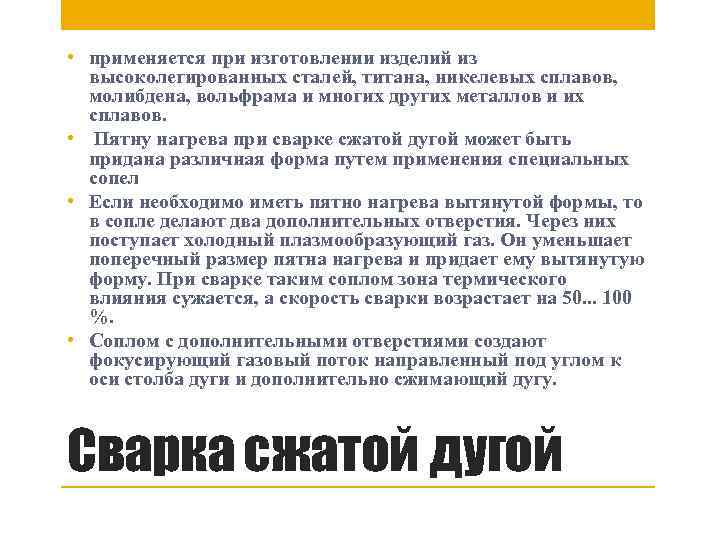 • применяется при изготовлении изделий из высоколегированных сталей, титана, никелевых сплавов, молибдена, вольфрама и многих других металлов и их сплавов.

• Пятну нагрева при сварке сжатой дугой может быть придана различная форма путем применения специальных сопел

• Если необходимо иметь пятно нагрева вытянутой формы, то в сопле делают два дополнительных отверстия. Через них поступает холодный плазмообразующий газ. Он уменьшает поперечный размер пятна нагрева и придает ему вытянутую форму. При сварке таким соплом зона термического влияния сужается, а скорость сварки возрастает на 50... 100 %.

• Соплом с дополнительными отверстиями создают фокусирующий газовый поток направленный под углом к оси столба дуги и дополнительно сжимающий дугу.

Сварка сжатой дугой